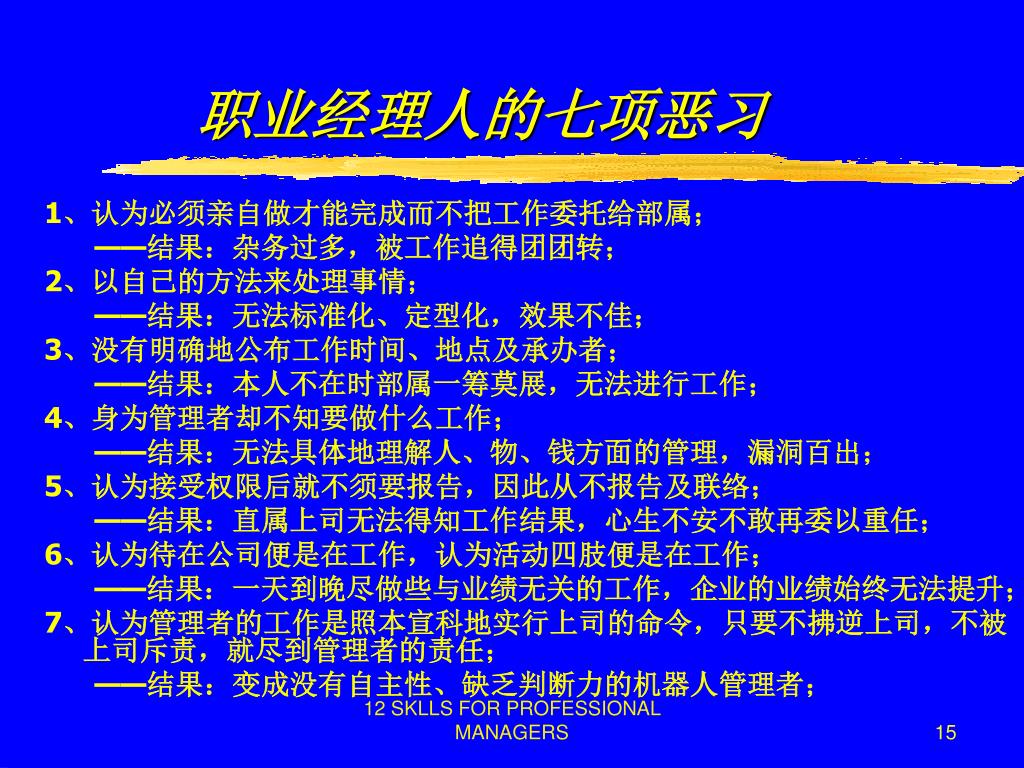 职业经理人的七项恶习

1、认为必须亲自做才能完成而不把工作委托给部属；
——结果：杂务过多，被工作追得团团转；
2、以自己的方法来处理事情；
——结果：无法标准化、定型化，效果不佳；
3、没有明确地公布工作时间、地点及承办者；
——结果：本人不在时部属一筹莫展，无法进行工作；
4、身为管理者却不知要做什么工作；
——结果：无法具体地理解人、物、钱方面的管理，漏洞百出；
5、认为接受权限后就不须要报告，因此从不报告及联络；
——结果：直属上司无法得知工作结果，心生不安不敢再委以重任；
6、认为待在公司便是在工作，认为活动四肢便是在工作；
——结果：一天到晚尽做些与业绩无关的工作，企业的业绩始终无法提升；
7、认为管理者的工作是照本宣科地实行上司的命令，只要不拂逆上司，不被上司斥责，就尽到管理者的责任；
——结果：变成没有自主性、缺乏判断力的机器人管理者；

12 SKLLS FOR PROFESSIONAL MANAGERS

15